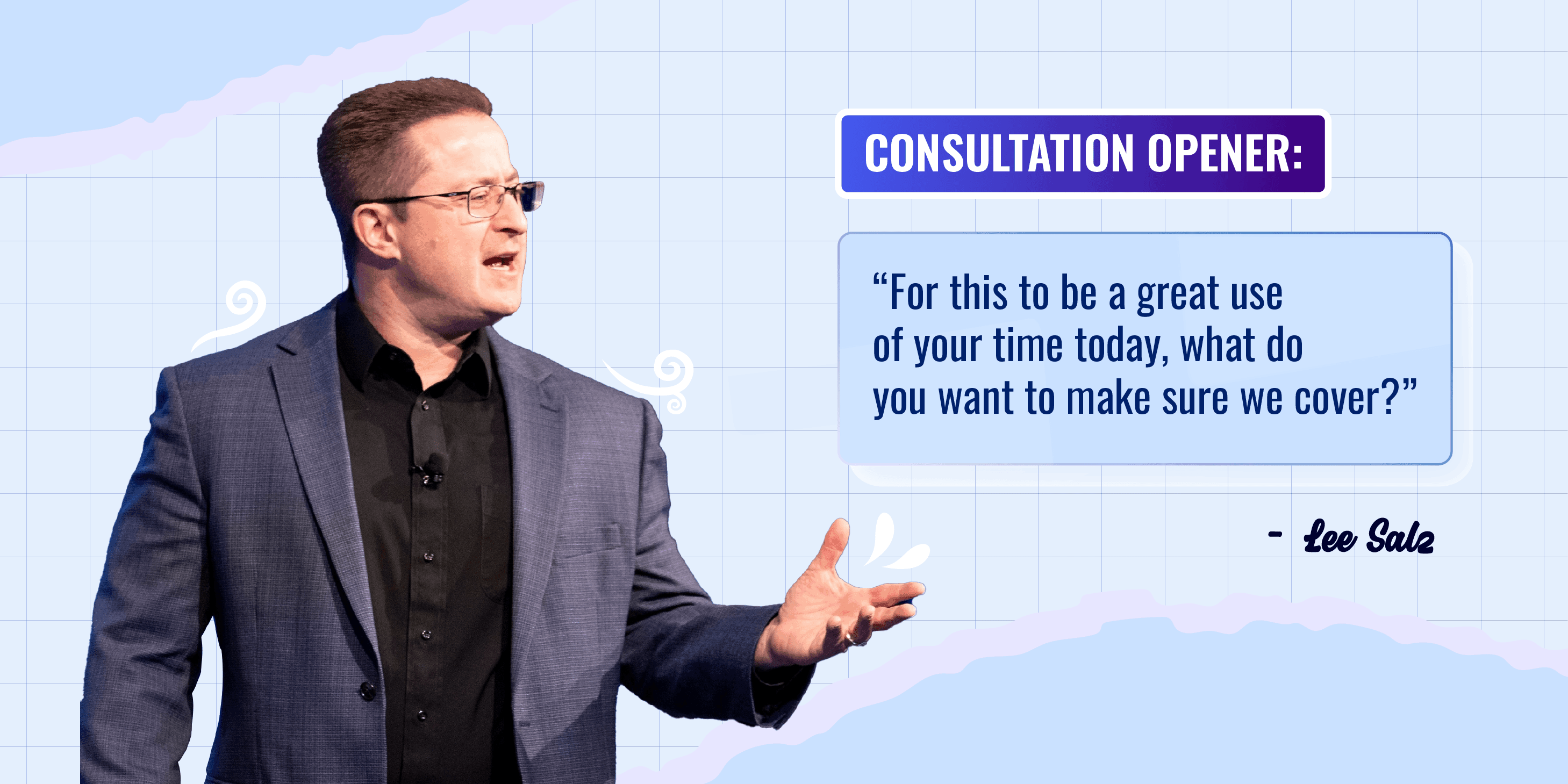 CONSULTATION OPENER:

“For this to be a great use of your time today, what do you want to make sure we cover?”

- Lee Salz